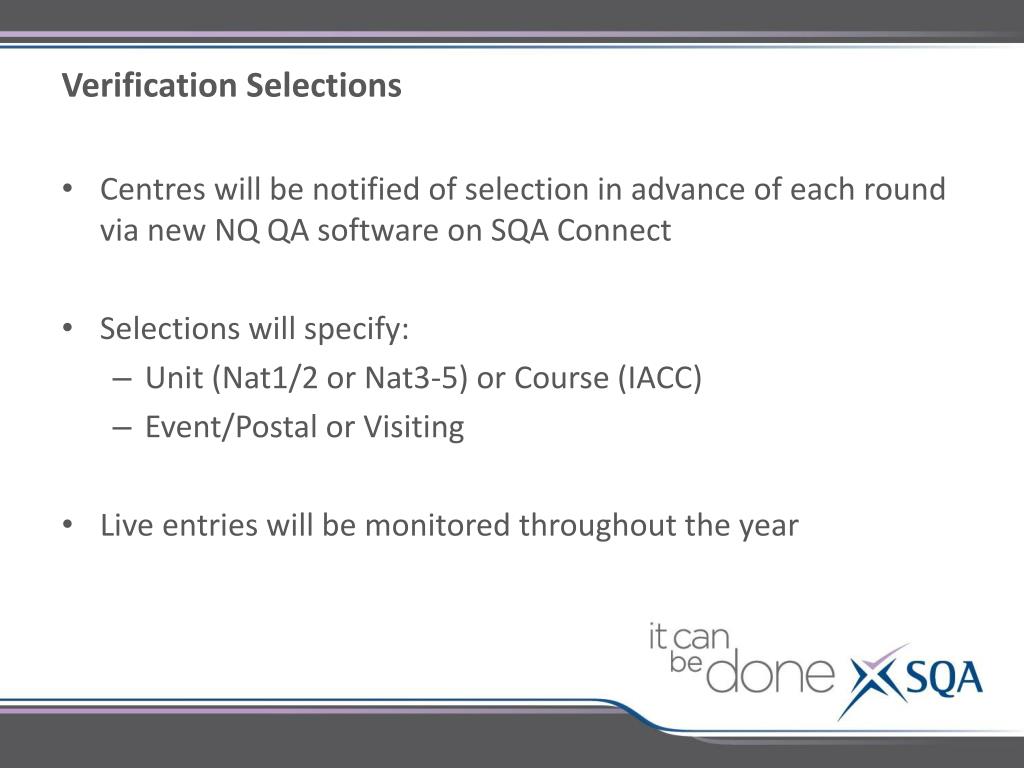 Verification Selections

• Centres will be notified of selection in advance of each round via new NQ QA software on SQA Connect

• Selections will specify:
– Unit (Nat1/2 or Nat3-5) or Course (IACC)
– Event/Postal or Visiting

• Live entries will be monitored throughout the year

it can be done SQA